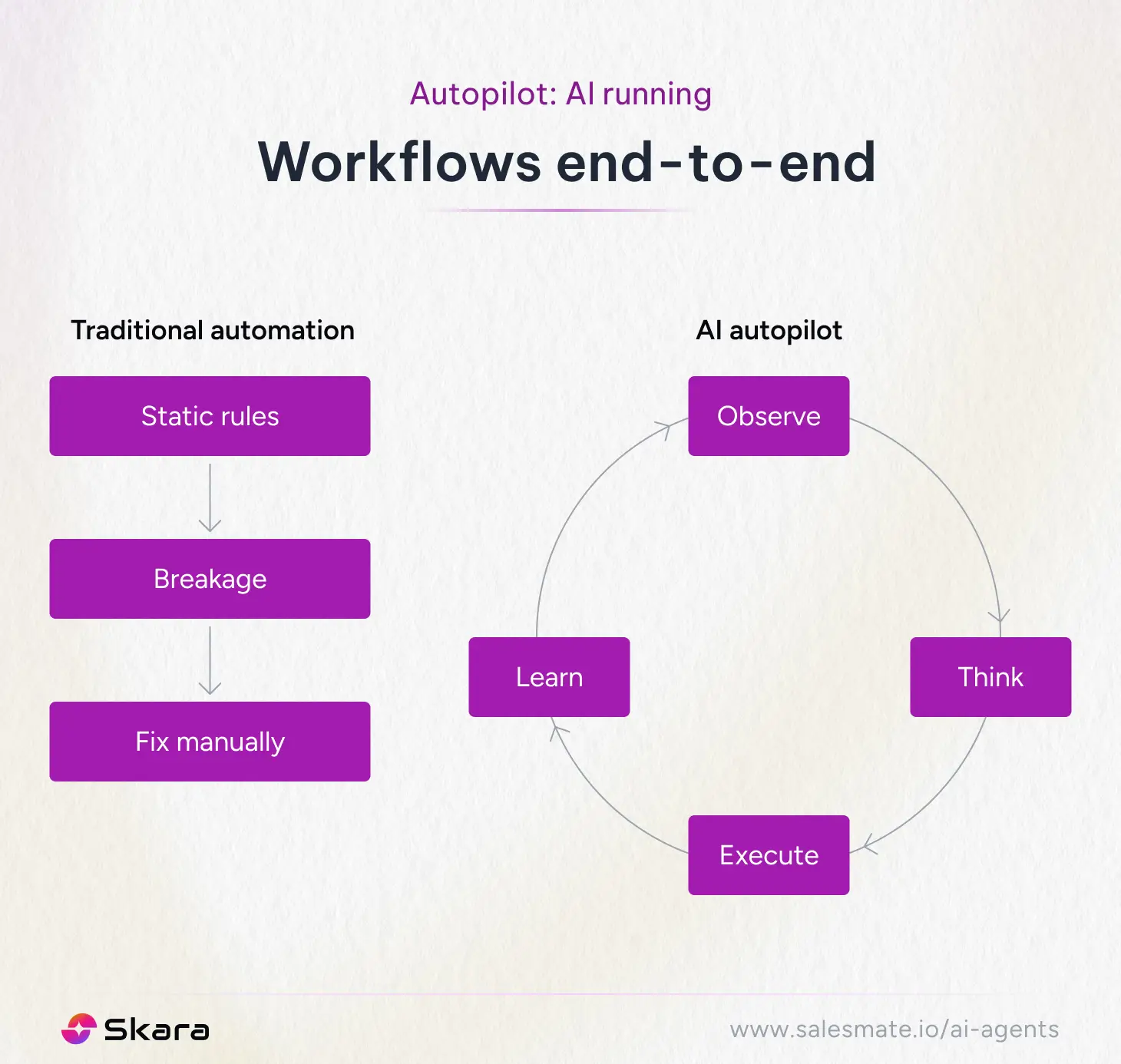 Autopilot: AI running

Workflows end-to-end

Traditional automation

Static rules

Breakage

Fix manually

AI autopilot

Observe

Think

Execute

Learn

Skara

www.salesmate.io/ai-agents